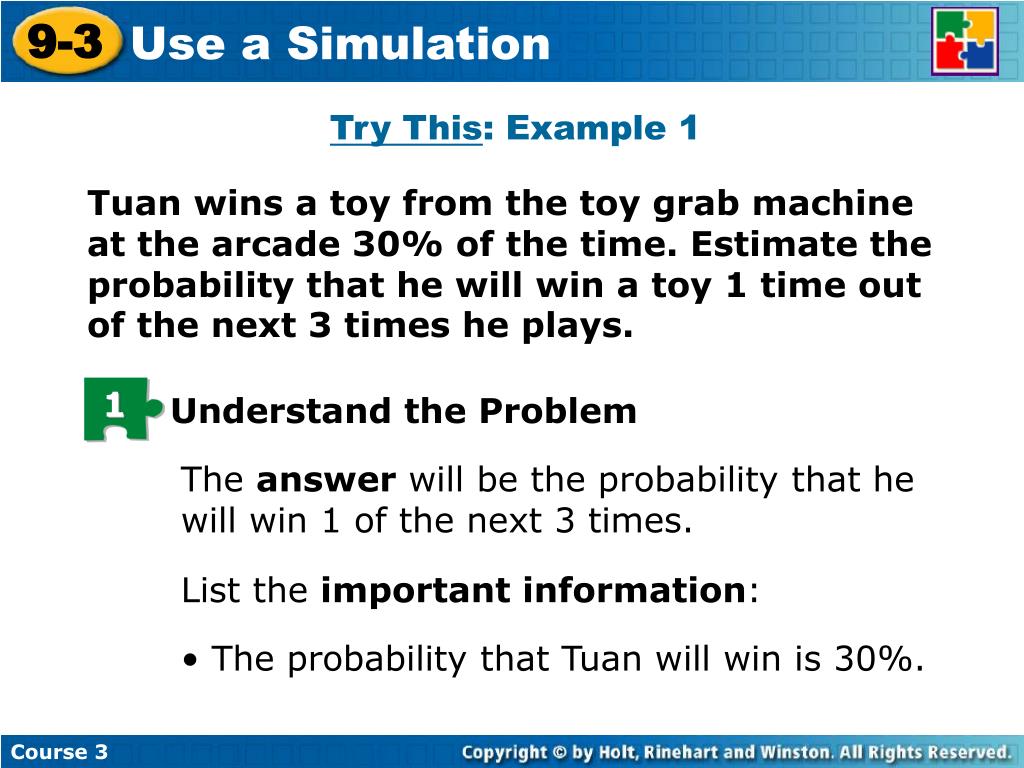 9-3 Use a Simulation

Try This: Example 1

Tuan wins a toy from the toy grab machine at the arcade 30% of the time. Estimate the probability that he will win a toy 1 time out of the next 3 times he plays.

1 Understand the Problem

The answer will be the probability that he will win 1 of the next 3 times.

List the important information:

• The probability that Tuan will win is 30%.

Course 3

Copyright © by Holt, Rinehart and Winston. All Rights Reserved.